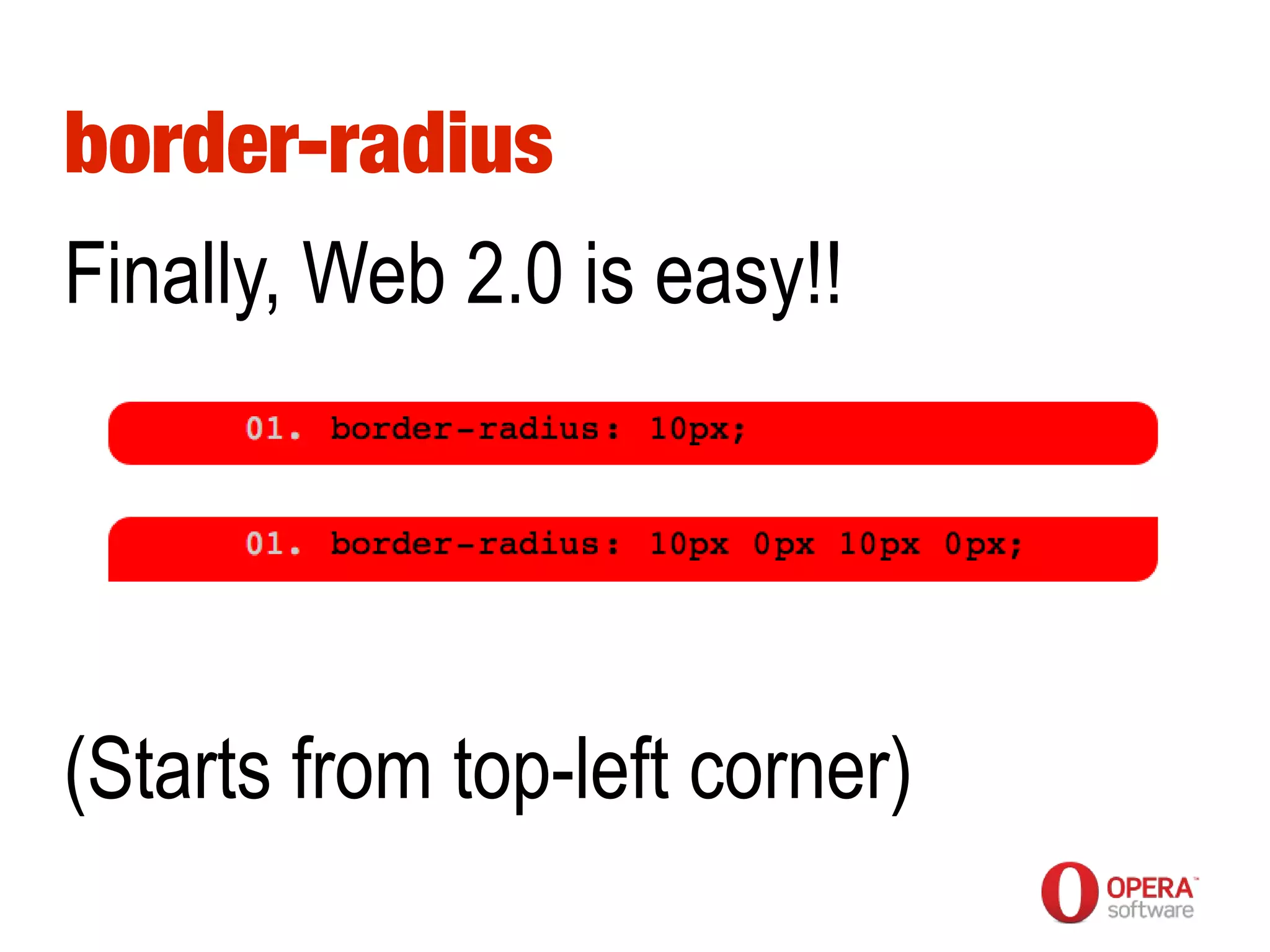 border-radius

Finally, Web 2.0 is easy!!

01. border-radius: 10px;

01. border-radius: 10px 0px 10px 0px;

(Starts from top-left corner)

OPERA™
software